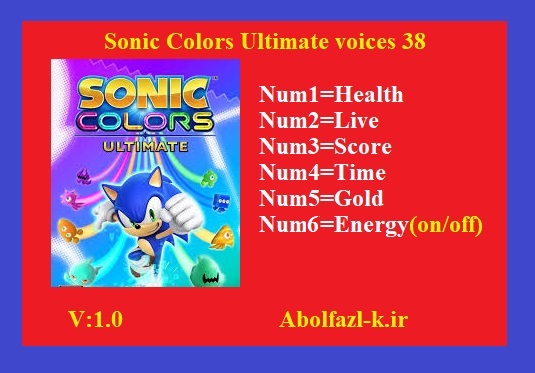 Sonic Colors Ultimate voices 38

SONIC COLORS ULTIMATE

Num1=Health
Num2=Live
Num3=Score
Num4=Time
Num5=Gold
Num6=Energy(on/off)

V:1.0

Abolfazl-k.ir